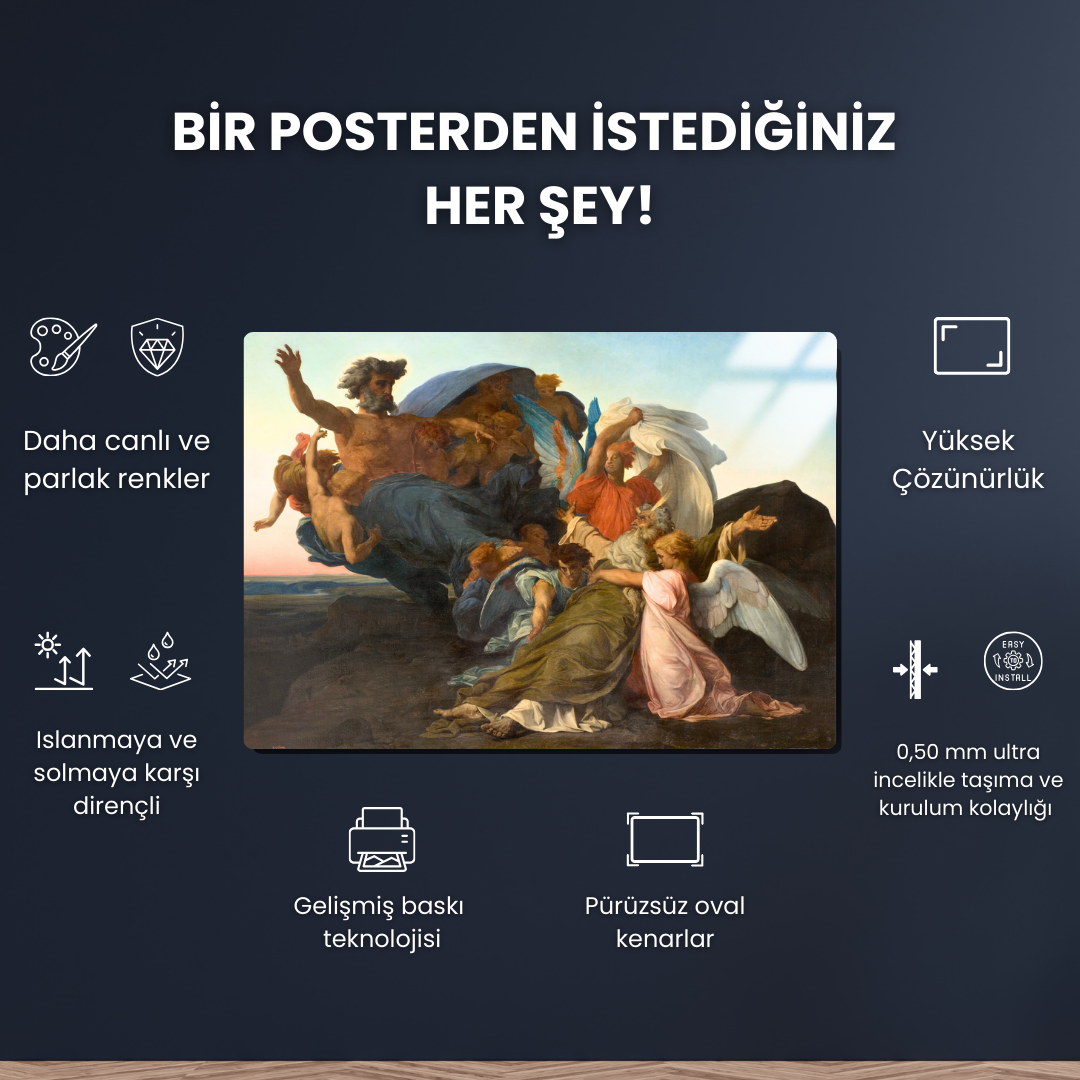 BİR POSTERDEN İSTEDİĞİNİZ HER ŞEY!

Daha canlı ve parlak renkler

Yüksek Çözünürlük

Islanmaya ve solmaya karşı dirençli

EASY INSTALL

0,50 mm ultra incelikle taşıma ve kurulum kolaylığı

Gelişmiş baskı teknolojisi

Pürüzsüz oval kenarlar